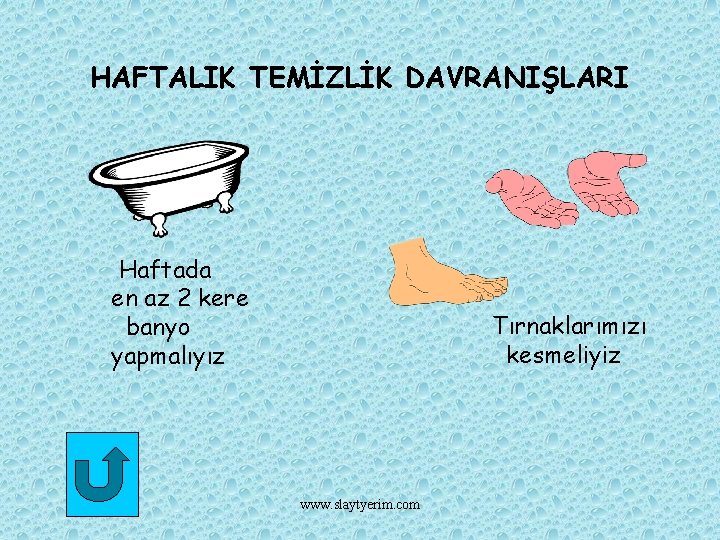 HAFTALIK TEMİZLİK DAVRANIŞLARI

Haftada en az 2 kere banyo yapmalıyız

Tırnaklarımızı kesmeliyiz

www.slaytyerim.com